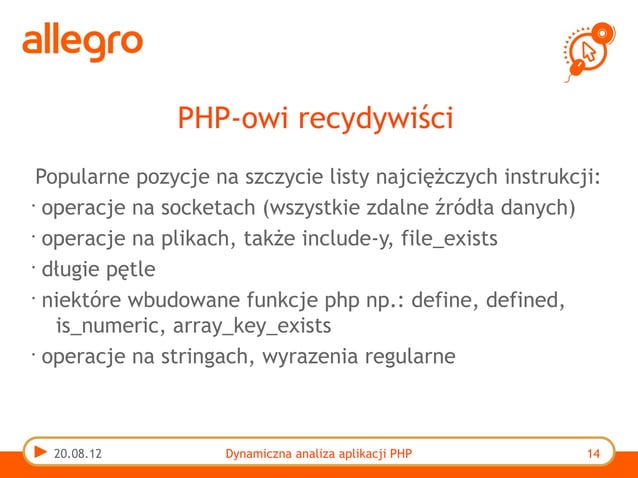 allegro

PHP-owi recydywiści

Popularne pozycje na szczycie listy najcięższych instrukcji:

· operacje na socketach (wszystkie zdalne źródła danych)

· operacje na plikach, także include-y, file_exists

· długie pętle

· niektóre wbudowane funkcje php np.: define, defined, is_numeric, array_key_exists

· operacje na stringach, wyrazenia regularne

20.08.12 Dynamiczna analiza aplikacji PHP 14